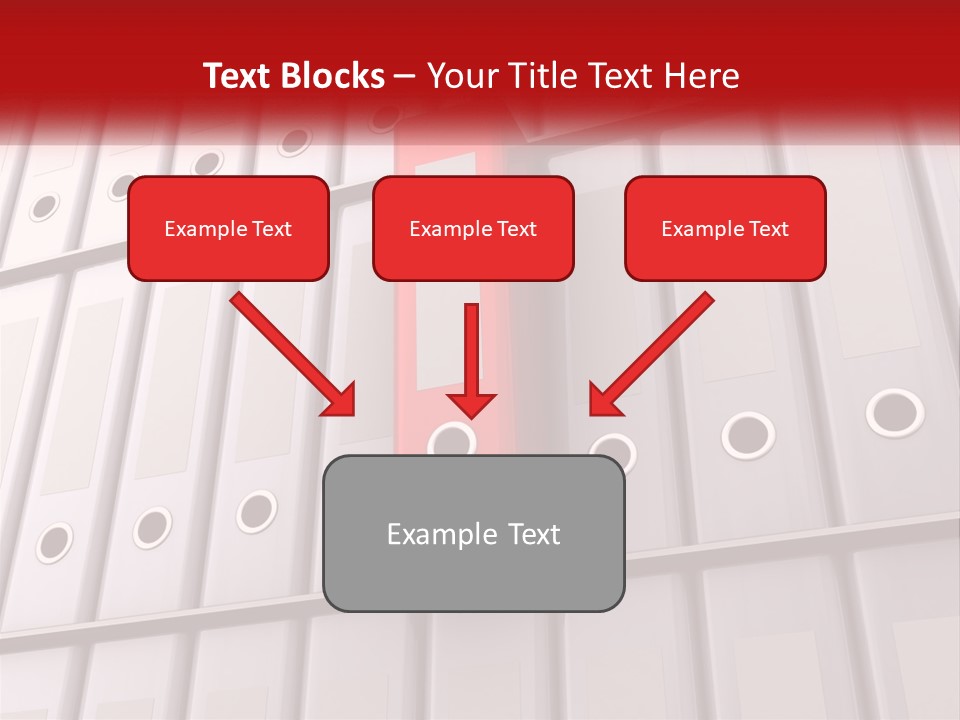 Text Blocks – Your Title Text Here

Example Text

Example Text

Example Text

Example Text